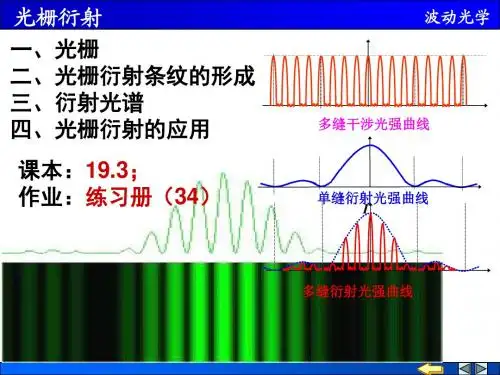 光栅衍射

波动光学

一、光栅
二、光栅衍射条纹的形成
三、衍射光谱
四、光栅衍射的应用

课本：19.3；
作业：练习册（34）

多缝干涉光强曲线

单缝衍射光强曲线

I

多缝衍射光强曲线